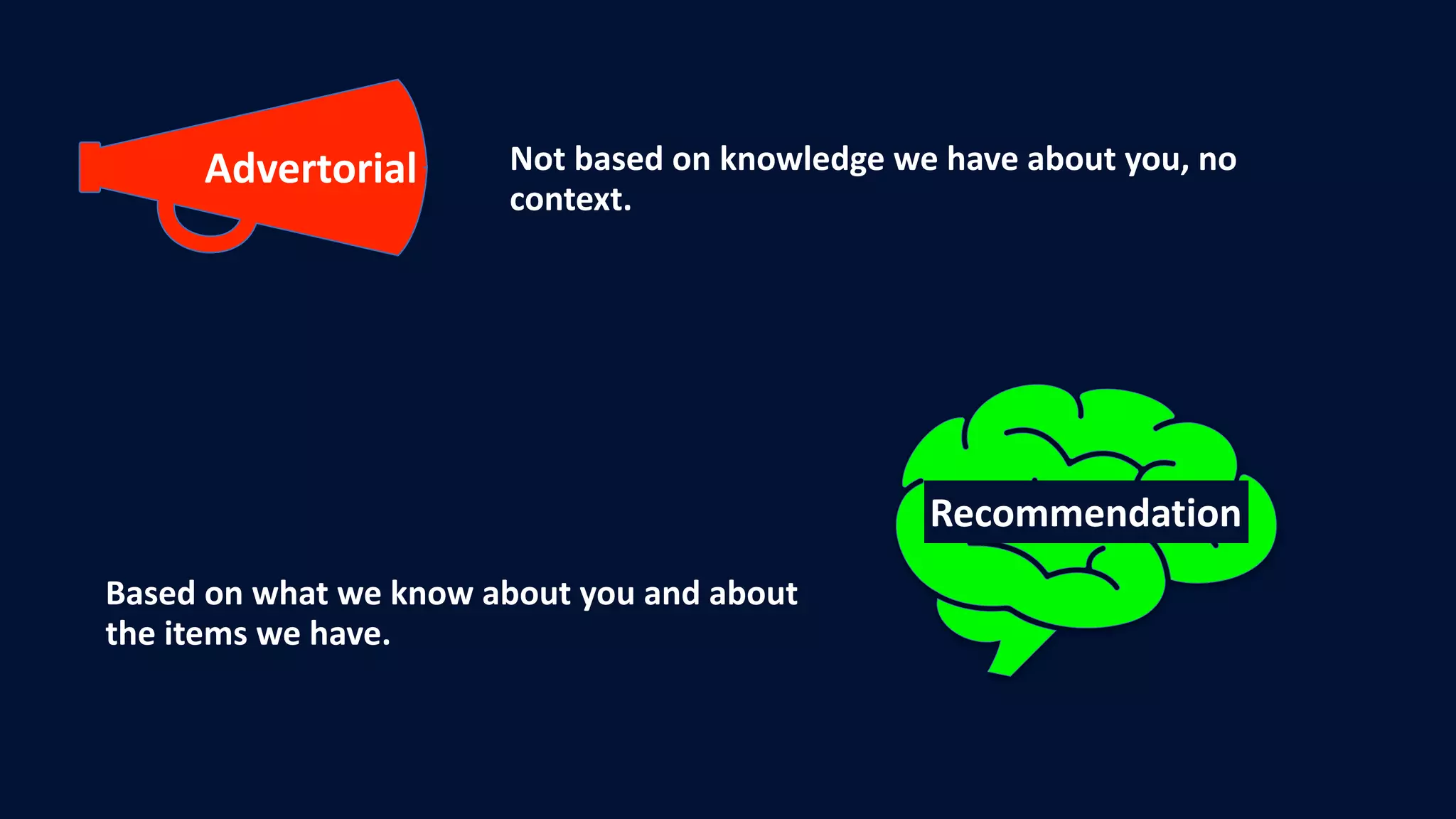 Advertorial

Not based on knowledge we have about you, no context.

Recommendation

Based on what we know about you and about the items we have.